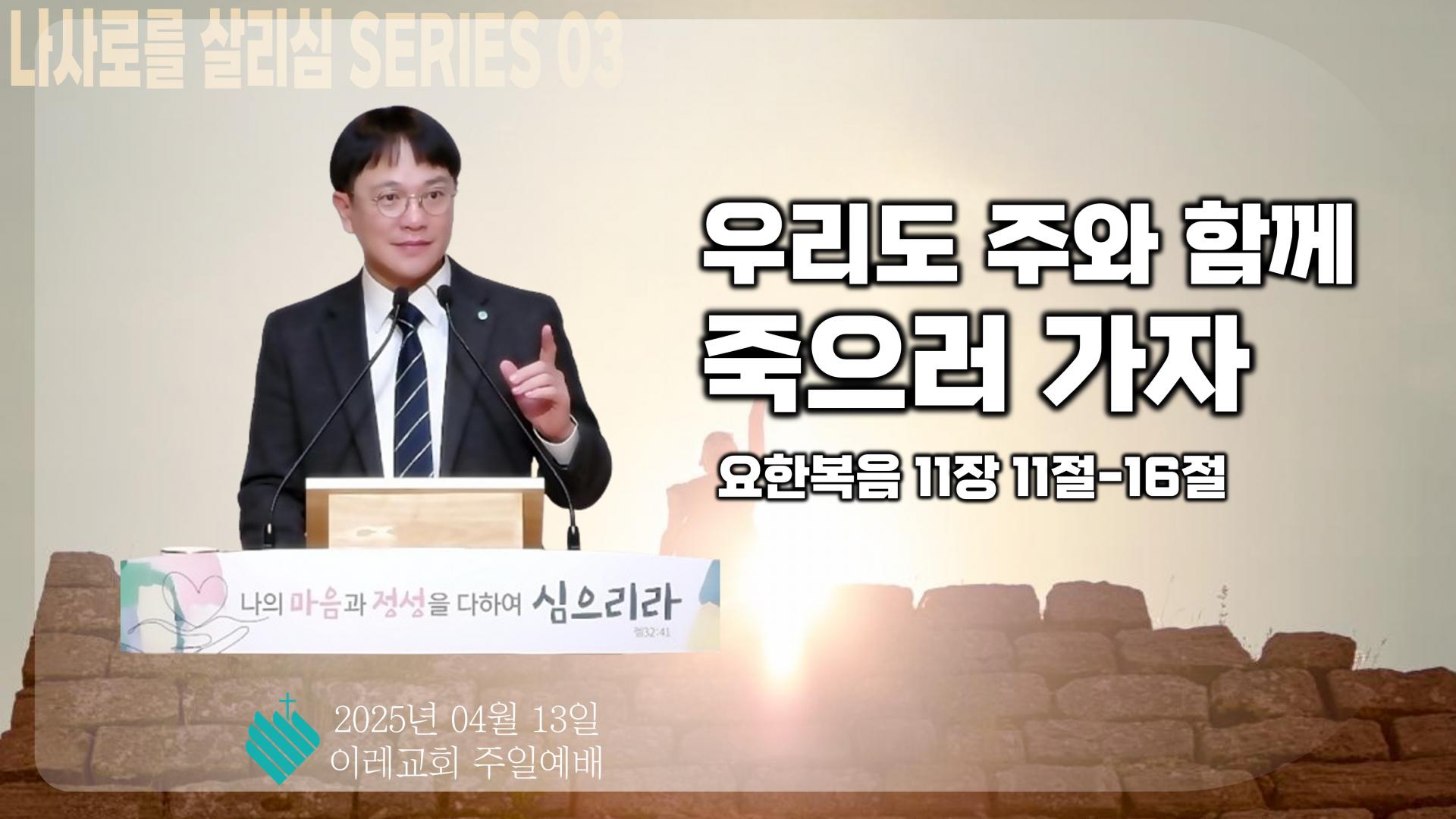 나사로를 살리심 SERIES 03

우리도 주와 함께 죽으러 가자

요한복음 11장 11절-16절

나의 마음과 정성을 다하여 심으리라
렘32:41

2025년 04월 13일
이레교회 주일예배